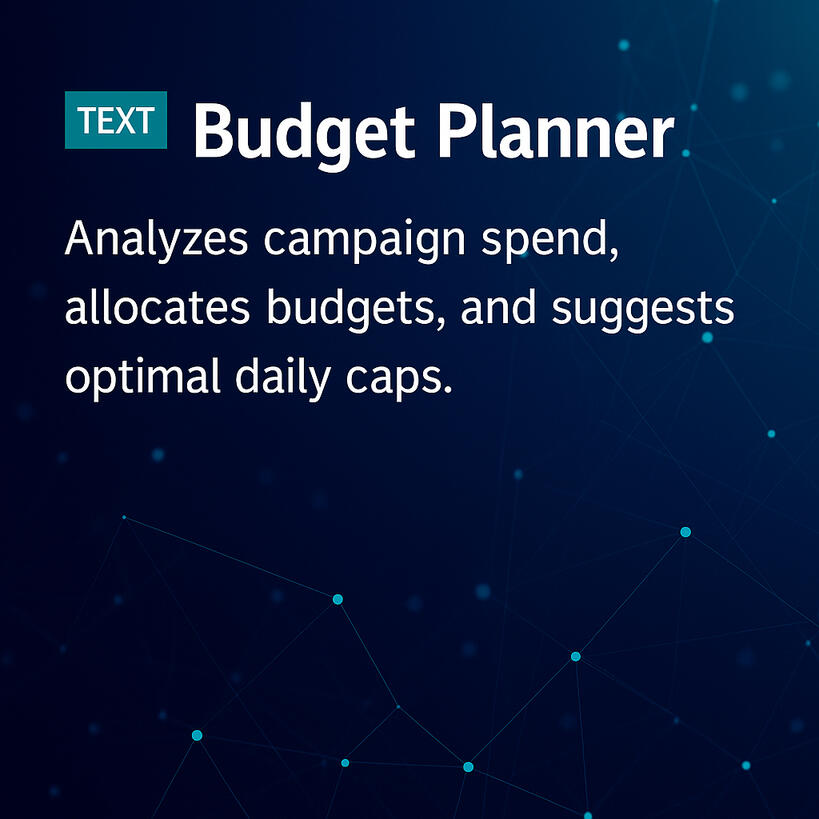 TEXT Budget Planner

Analyzes campaign spend, allocates budgets, and suggests optimal daily caps.